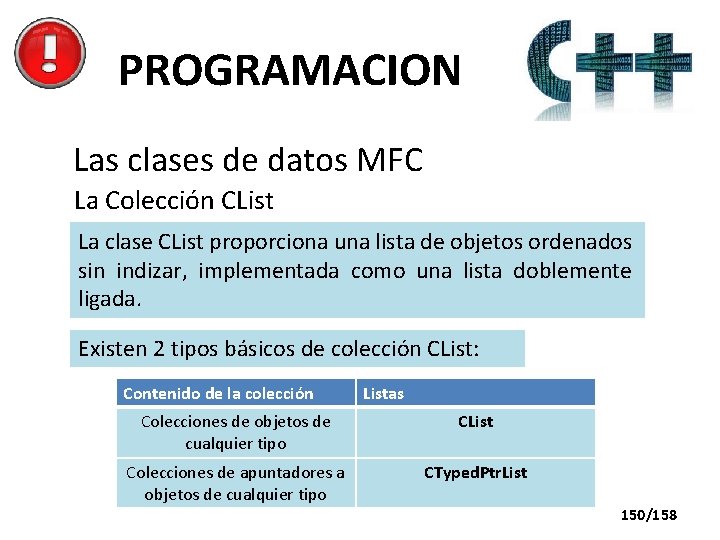 PROGRAMACION

C++

Las clases de datos MFC

La Colección CList

La clase CList proporciona una lista de objetos ordenados sin indizar, implementada como una lista doblemente ligada.

Existen 2 tipos básicos de colección CList:

| Contenido de la colección | Listas |
|---|---|
| Colecciones de objetos de cualquier tipo | CList |
| Colecciones de apuntadores a objetos de cualquier tipo | CTypedPtrList |

150/158